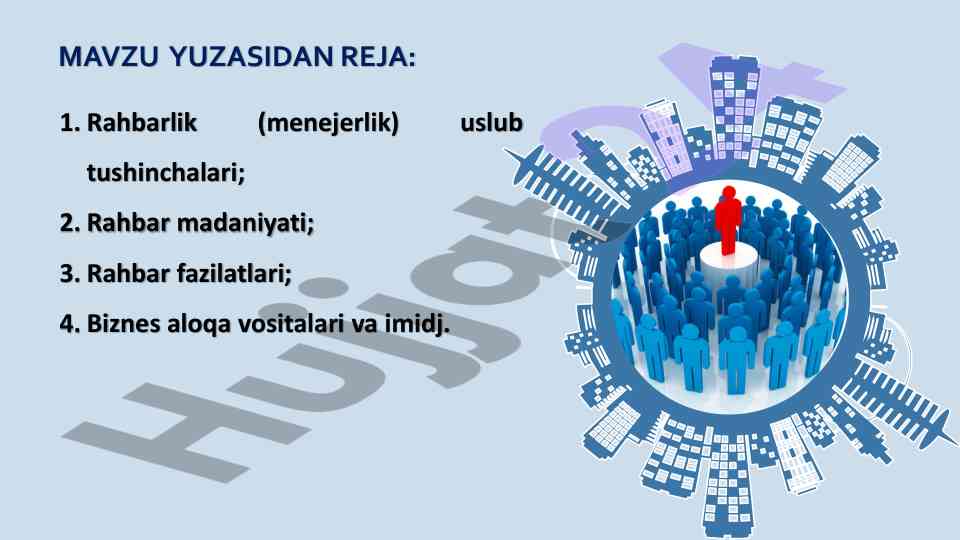 MAVZU YUZASIDAN REJA:

1. Rahbarlik (menejerlik) uslub tushinchalari;

2. Rahbar madaniyati;

3. Rahbar fazilatlari;

4. Biznes aloqa vositalari va imidj.

Hujjat